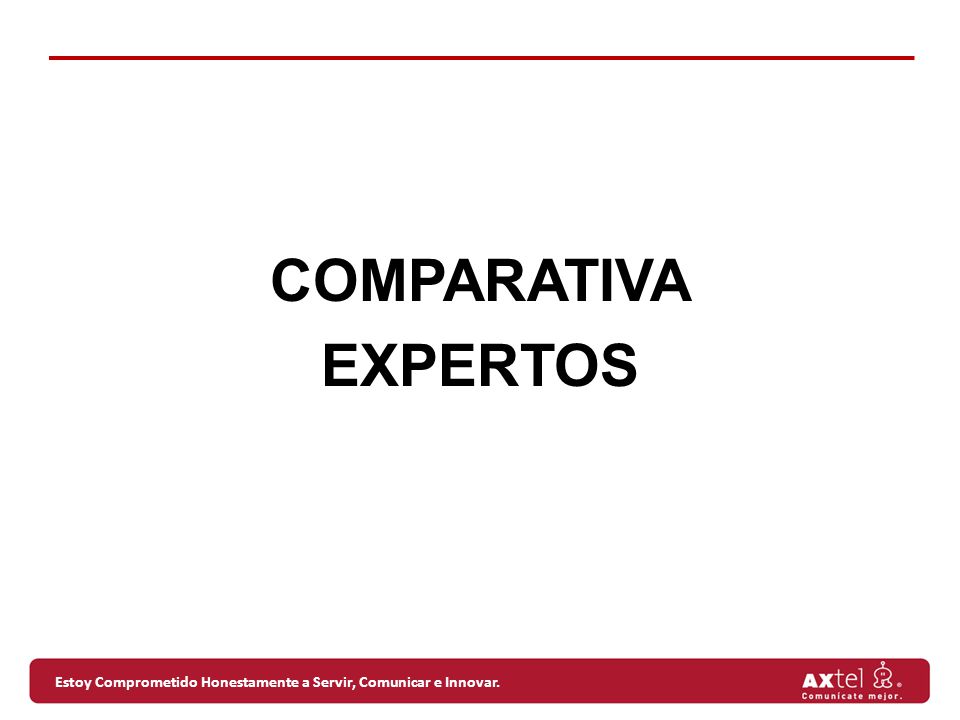 COMPARATIVA
EXPERTOS

Estoy Comprometido Honestamente a Servir, Comunicar e Innovar.

AXtel
Comunícate mejor.